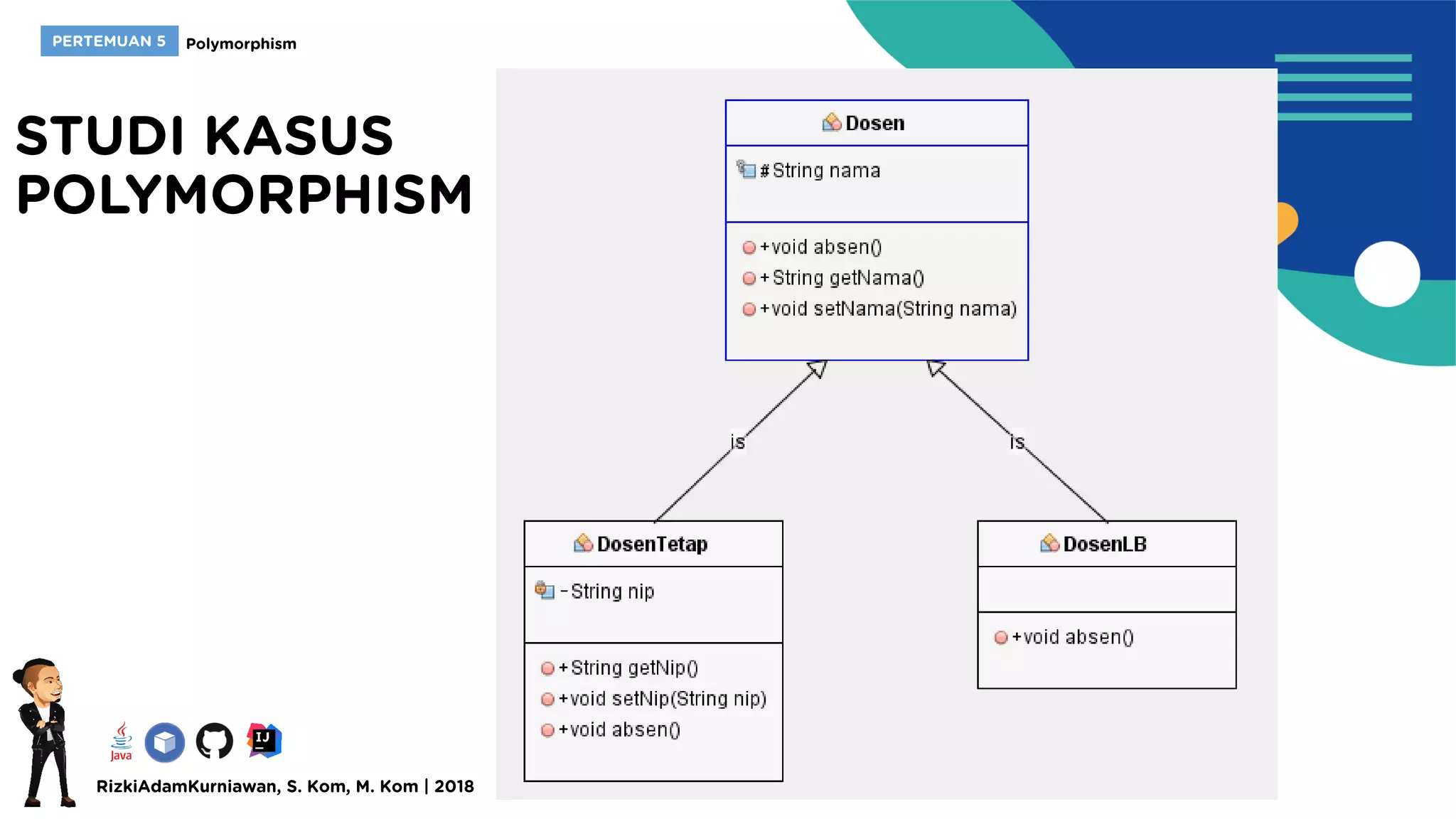 PERTEMUAN 5 Polymorphism

STUDI KASUS POLYMORPHISM

Dosen
#String nama
+void absen()
+String getNama()
+void setNama(String nama)

is

is

DosenTetap
-String nip
+String getNip()
+void setNip(String nip)
+void absen()

DosenLB
+void absen()

Java

IJ

RizkiAdamKurniawan, S. Kom, M. Kom | 2018